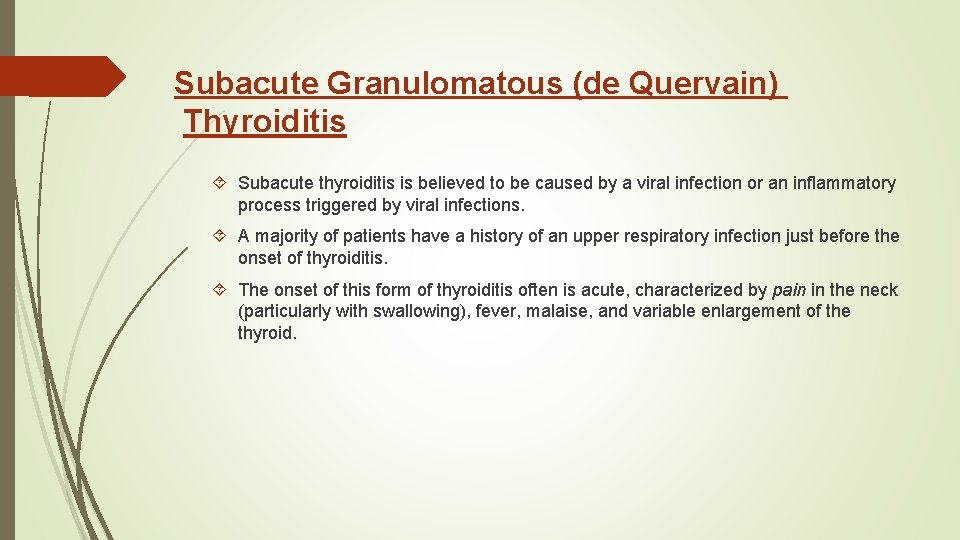 Subacute Granulomatous (de Quervain) Thyroiditis

Subacute thyroiditis is believed to be caused by a viral infection or an inflammatory process triggered by viral infections.

A majority of patients have a history of an upper respiratory infection just before the onset of thyroiditis.

The onset of this form of thyroiditis often is acute, characterized by pain in the neck (particularly with swallowing), fever, malaise, and variable enlargement of the thyroid.